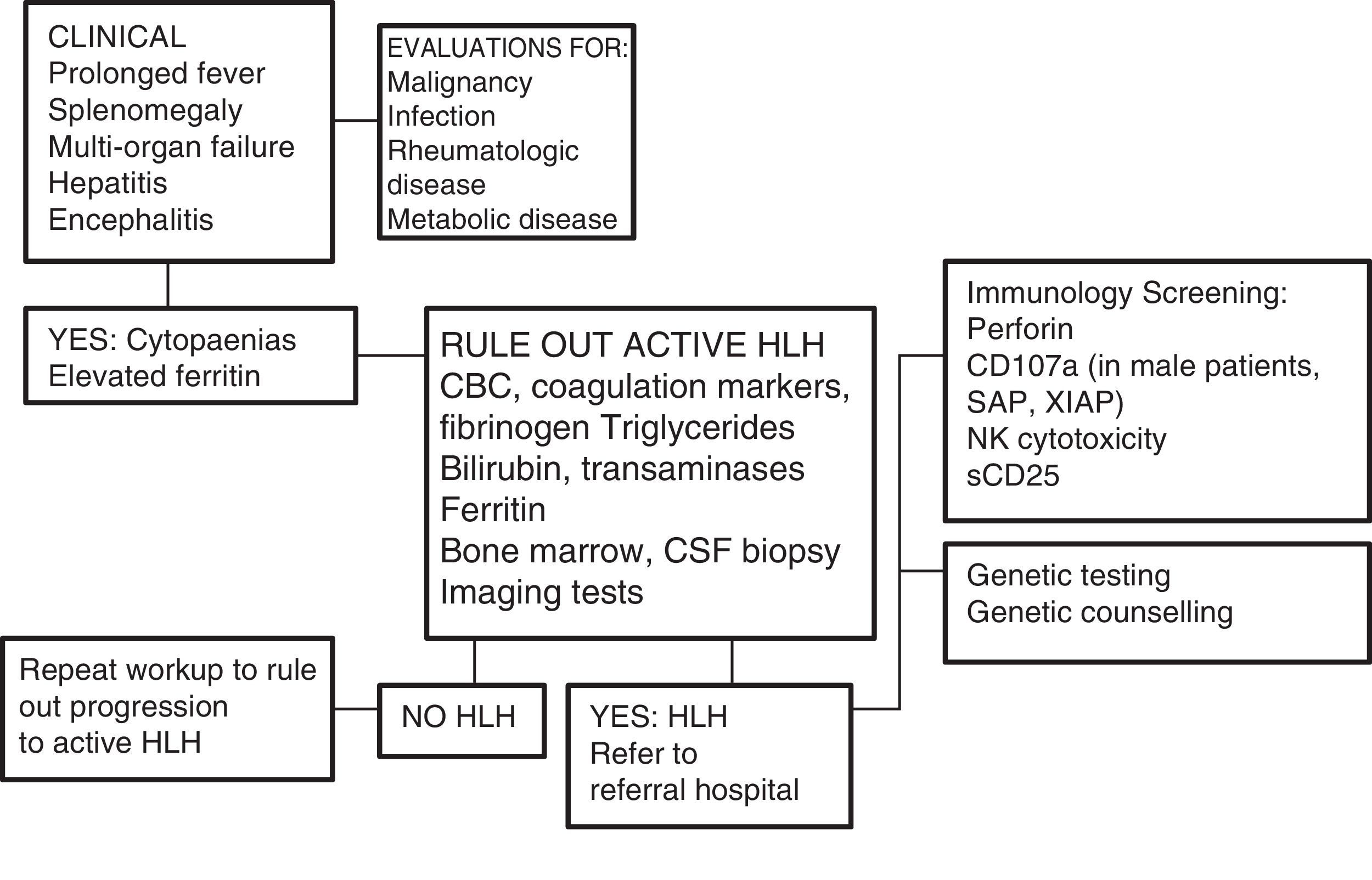 CLINICAL
Prolonged fever
Splenomegaly
Multi-organ failure
Hepatitis
Encephalitis

EVALUATIONS FOR:
Malignancy
Infection
Rheumatologic disease
Metabolic disease

YES: Cytopaenias
Elevated ferritin

RULE OUT ACTIVE HLH
CBC, coagulation markers, fibrinogen Triglycerides
Bilirubin, transaminases
Ferritin
Bone marrow, CSF biopsy
Imaging tests

Immunology Screening:
Perforin
CD107a (in male patients, SAP, XIAP)
NK cytotoxicity
sCD25

Genetic testing
Genetic counselling

Repeat workup to rule out progression to active HLH

NO HLH

YES: HLH
Refer to referral hospital